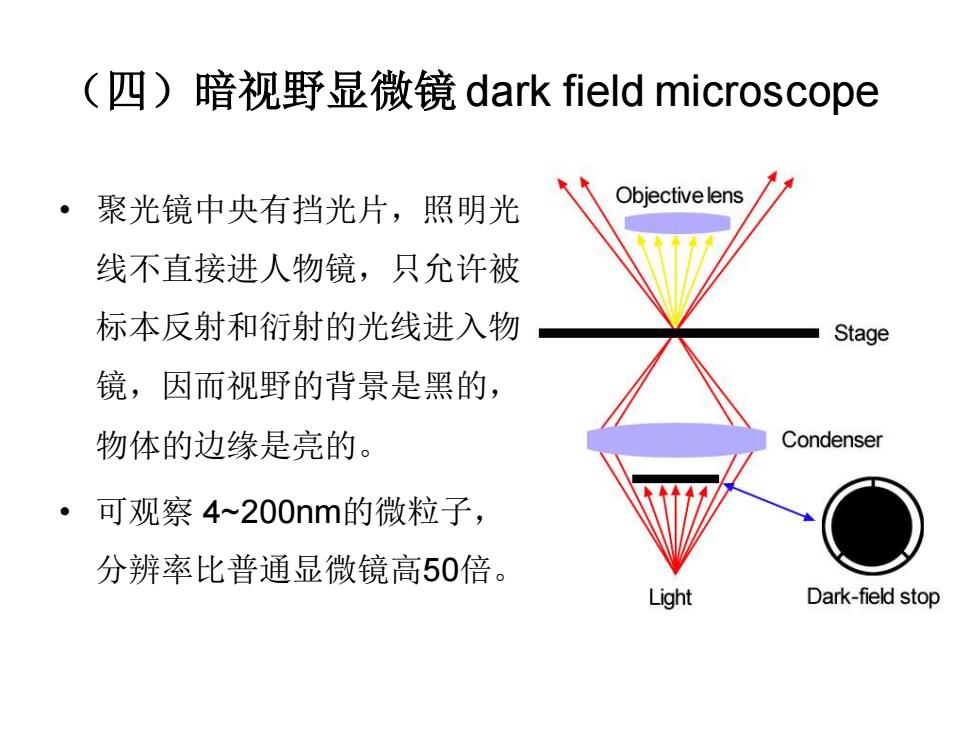 （四）暗视野显微镜 dark field microscope

• 聚光镜中央有挡光片，照明光线不直接进人物镜，只允许被标本反射和衍射的光线进入物镜，因而视野的背景是黑的，物体的边缘是亮的。

• 可观察 4~200nm的微粒子，分辨率比普通显微镜高50倍。

Objective lens

Stage

Condenser

Light

Dark-field stop